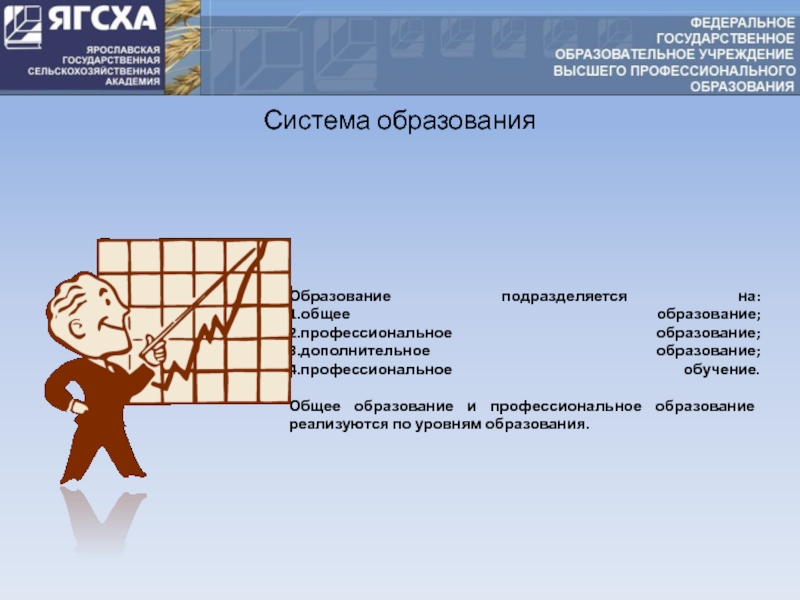 ЯГСХА
ЯРОСЛАВСКАЯ ГОСУДАРСТВЕННАЯ СЕЛЬСКОХОЗЯЙСТВЕННАЯ АКАДЕМИЯ

ФЕДЕРАЛЬНОЕ ГОСУДАРСТВЕННОЕ ОБРАЗОВАТЕЛЬНОЕ УЧРЕЖДЕНИЕ ВЫСШЕГО ПРОФЕССИОНАЛЬНОГО ОБРАЗОВАНИЯ

Система образования

Образование подразделяется на:
1.общее образование;
2.профессиональное образование;
3.дополнительное образование;
4.профессиональное обучение.

Общее образование и профессиональное образование реализуются по уровням образования.